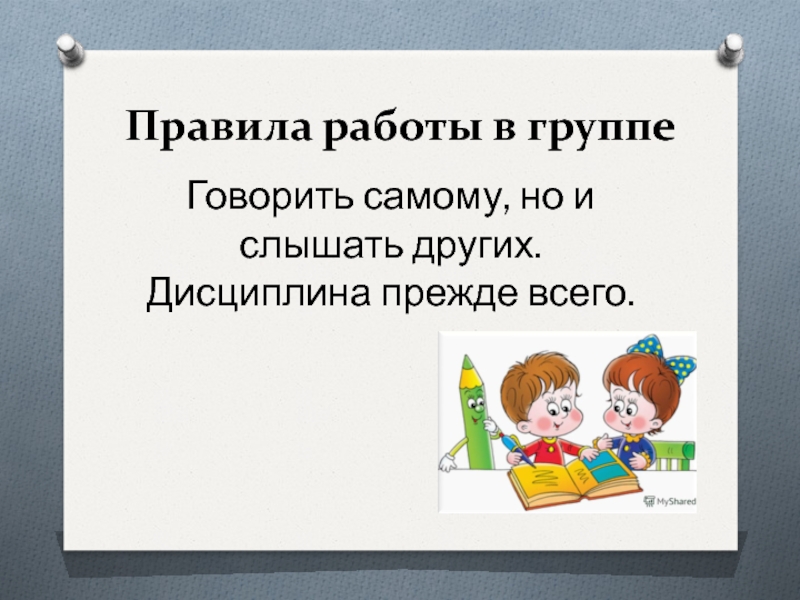 Правила работы в группе

Говорить самому, но и слышать других.
Дисциплина прежде всего.

MyShared